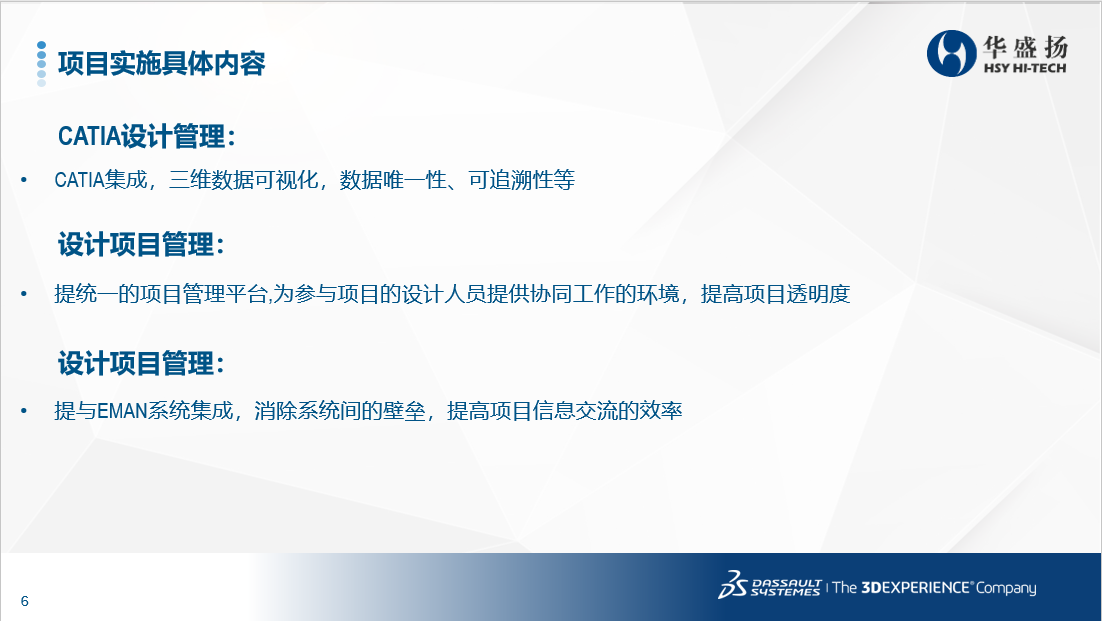 项目实施具体内容

华盛扬
HSY HI-TECH

CATIA设计管理：

• CATIA集成，三维数据可视化，数据唯一性、可追溯性等

设计项目管理：

• 提统一的项目管理平台,为参与项目的设计人员提供协同工作的环境，提高项目透明度

设计项目管理：

• 提与EMAN系统集成，消除系统间的壁垒，提高项目信息交流的效率

6

DASSAULT SYSTEMES | The 3DEXPERIENCE® Company